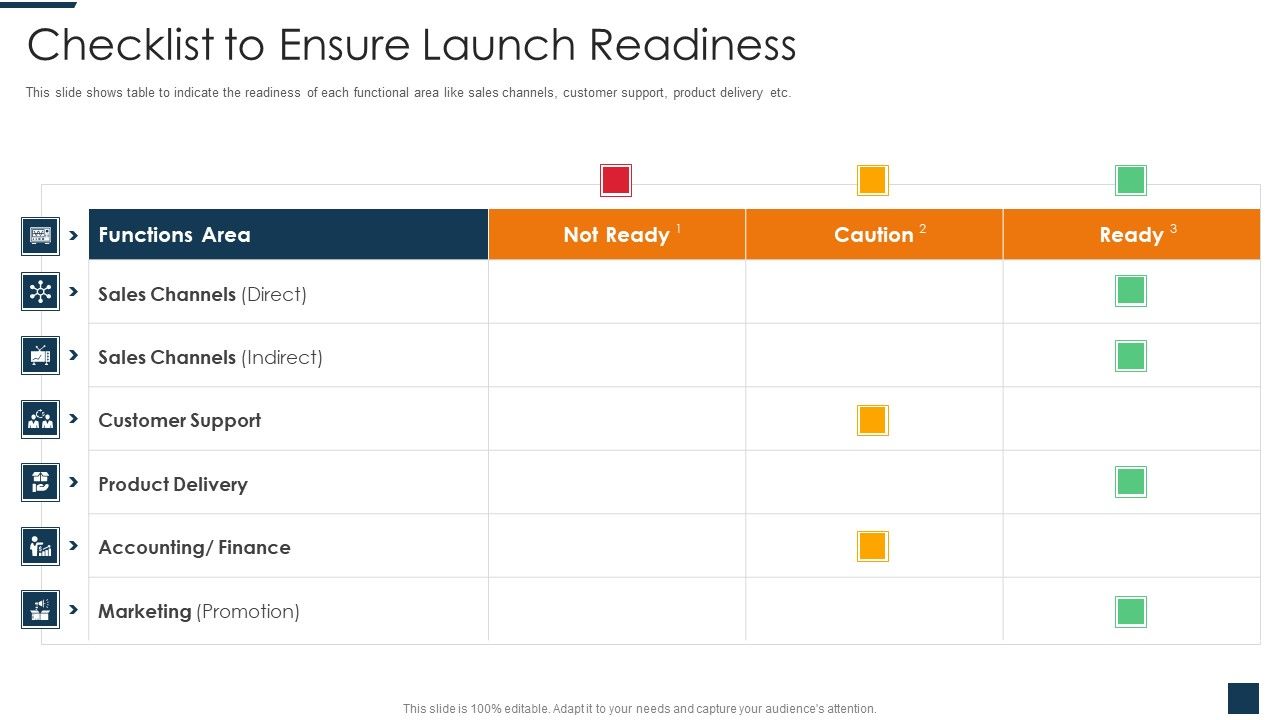 Checklist to Ensure Launch Readiness

This slide shows table to indicate the readiness of each functional area like sales channels, customer support, product delivery etc.

| Functions Area | Not Ready $^1$ | Caution $^2$ | Ready $^3$ |
|---|---|---|---|
| Sales Channels (Direct) | | | |
| Sales Channels (Indirect) | | | |
| Customer Support | | | |
| Product Delivery | | | |
| Accounting/ Finance | | | |
| Marketing (Promotion) | | | |

This slide is 100% editable. Adapt it to your needs and capture your audience's attention.